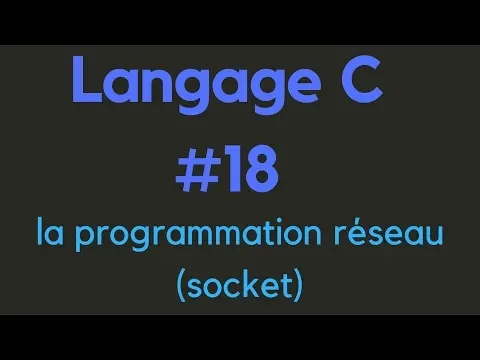 Langage C
#18
la programmation réseau
(socket)